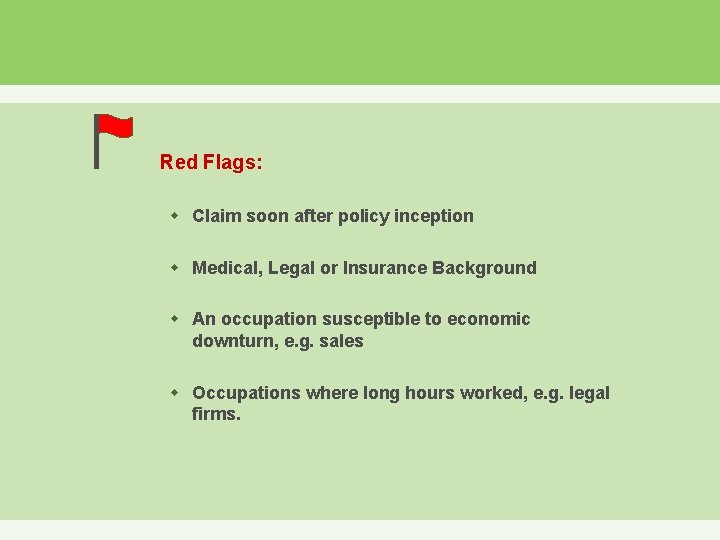 Red Flags:

- Claim soon after policy inception
- Medical, Legal or Insurance Background
- An occupation susceptible to economic downturn, e.g. sales
- Occupations where long hours worked, e.g. legal firms.